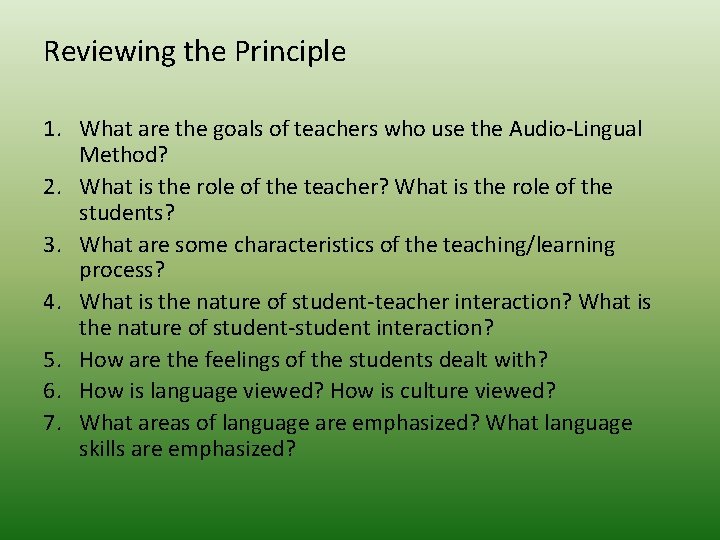 Reviewing the Principle

1. What are the goals of teachers who use the Audio-Lingual Method?
2. What is the role of the teacher? What is the role of the students?
3. What are some characteristics of the teaching/learning process?
4. What is the nature of student-teacher interaction? What is the nature of student-student interaction?
5. How are the feelings of the students dealt with?
6. How is language viewed? How is culture viewed?
7. What areas of language are emphasized? What language skills are emphasized?